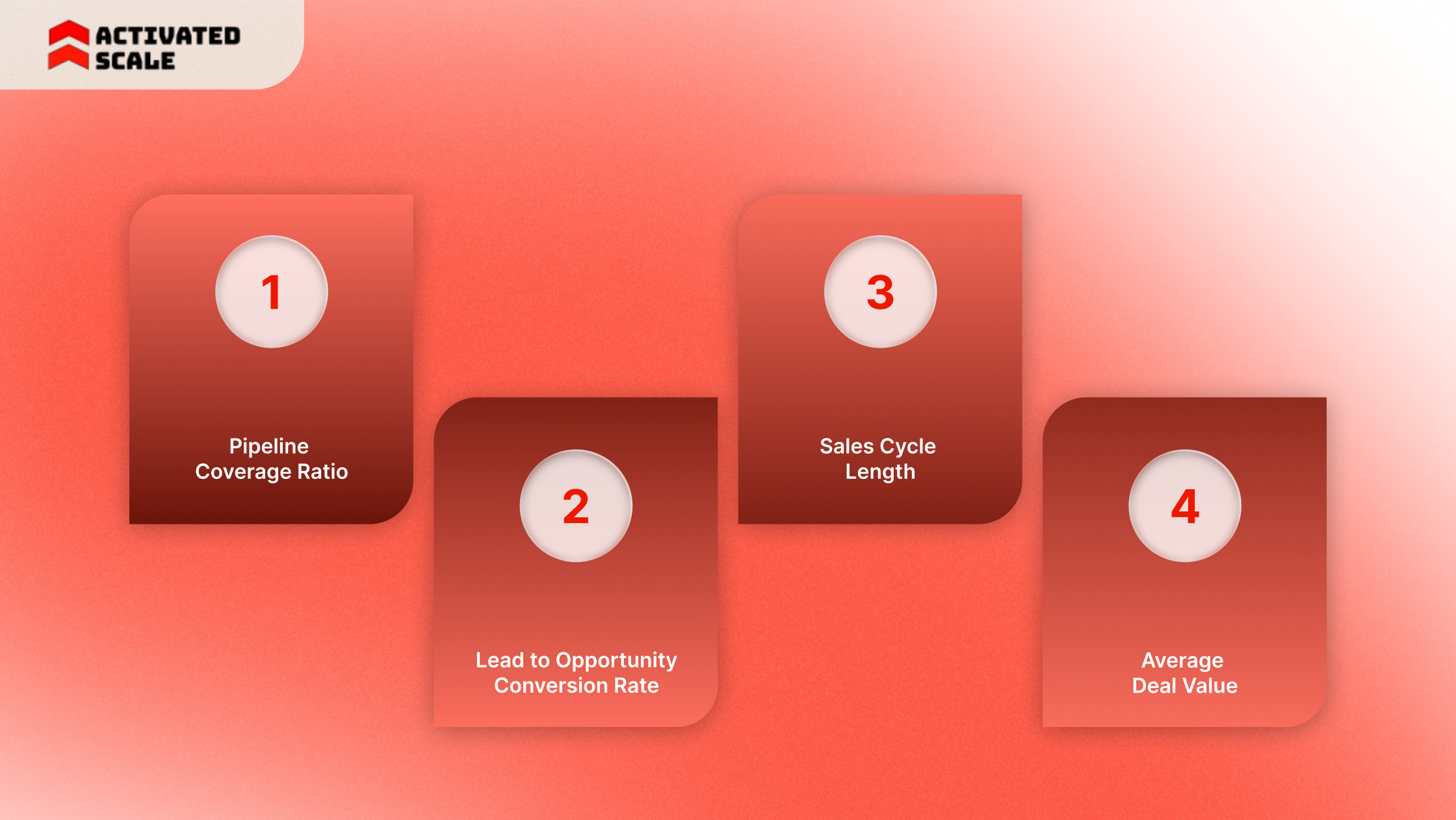 ACTIVATED SCALE

1

Pipeline Coverage Ratio

2

Lead to Opportunity Conversion Rate

3

Sales Cycle Length

4

Average Deal Value